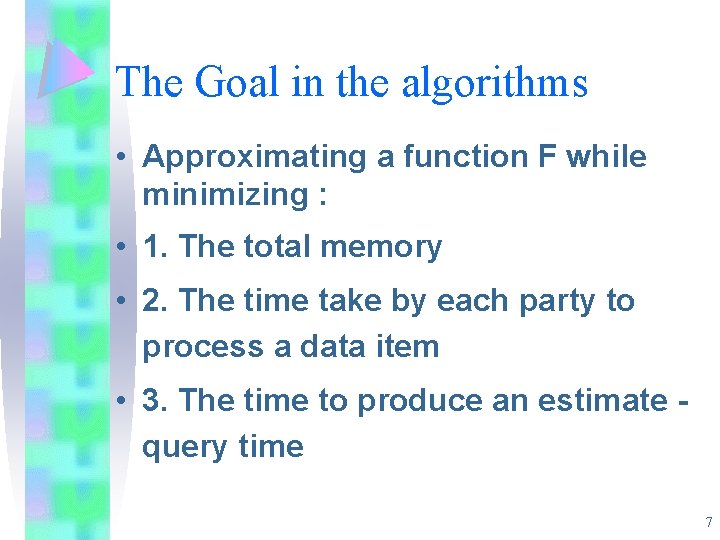 The Goal in the algorithms

• Approximating a function F while minimizing :

• 1. The total memory

• 2. The time take by each party to process a data item

• 3. The time to produce an estimate - query time

7